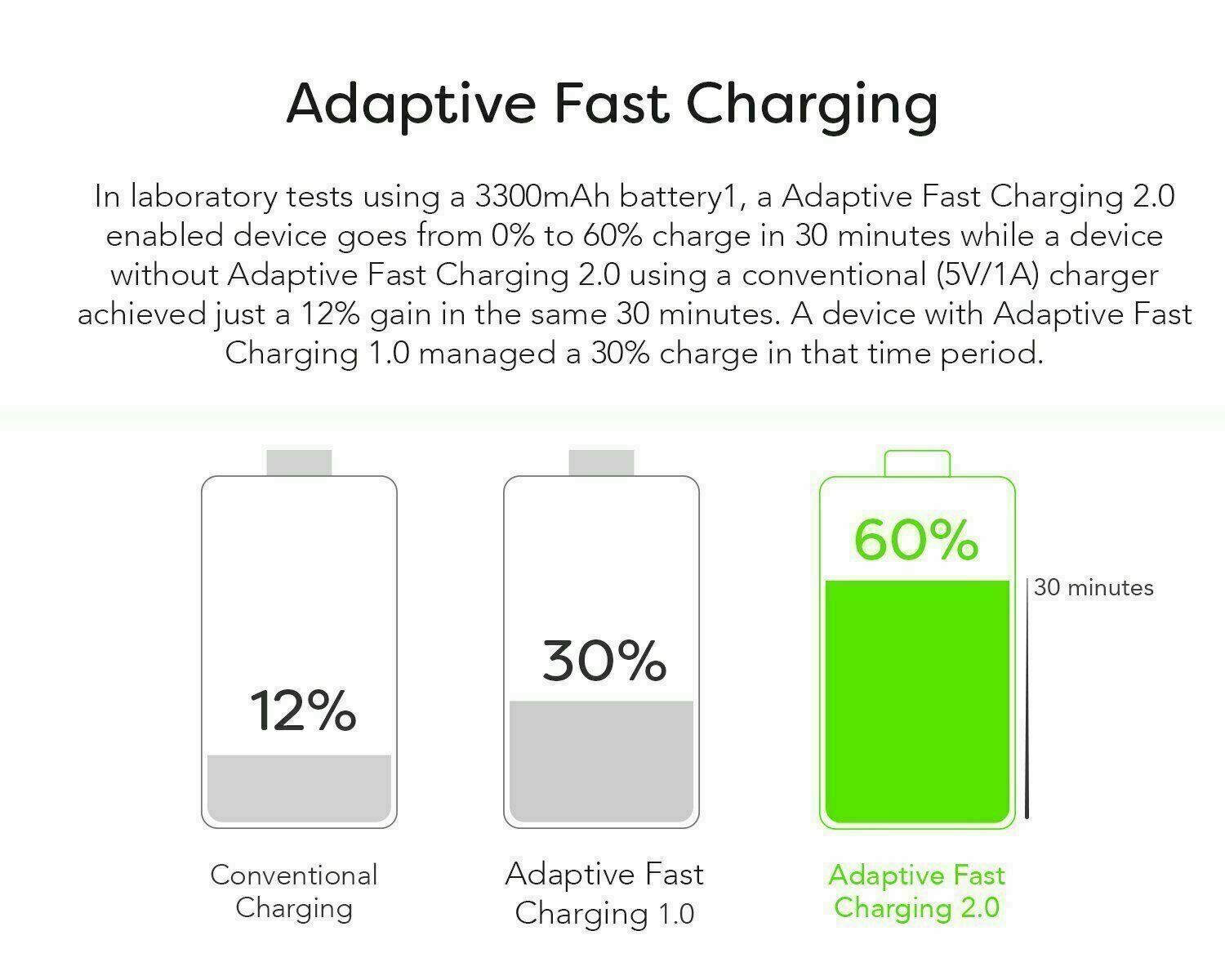 Adaptive Fast Charging

In laboratory tests using a 3300mAh battery1, a Adaptive Fast Charging 2.0 enabled device goes from 0% to 60% charge in 30 minutes while a device without Adaptive Fast Charging 2.0 using a conventional (5V/1A) charger achieved just a 12% gain in the same 30 minutes. A device with Adaptive Fast Charging 1.0 managed a 30% charge in that time period.

12%

Conventional Charging

30%

Adaptive Fast Charging 1.0

60%

30 minutes

Adaptive Fast Charging 2.0